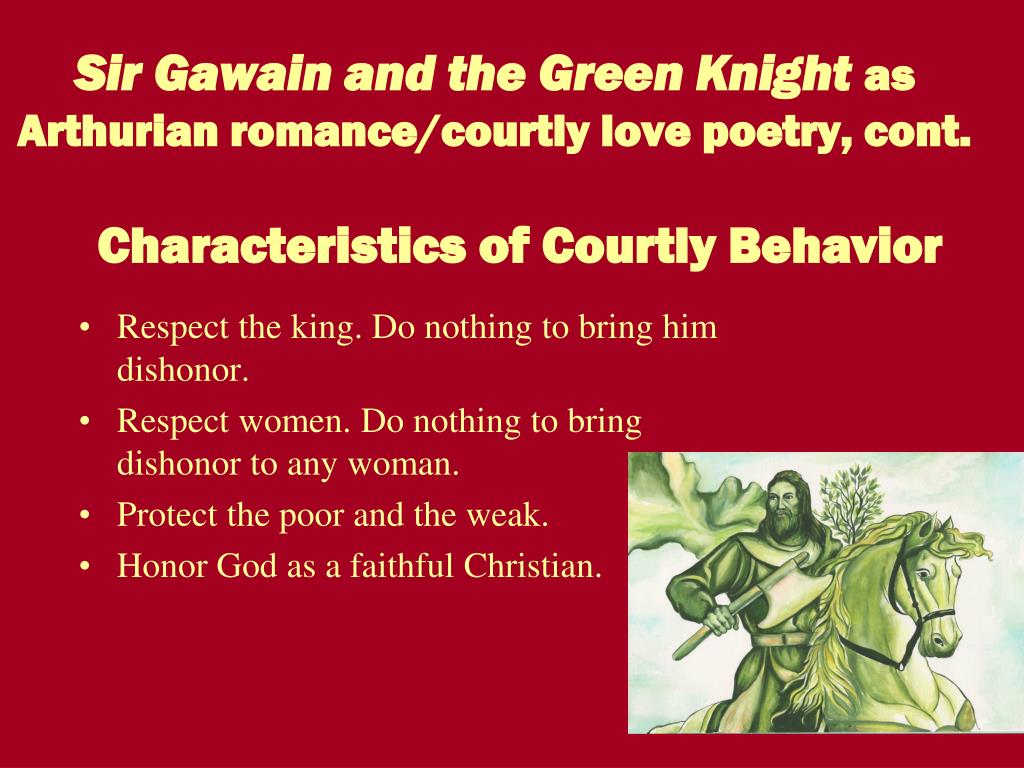 Sir Gawain and the Green Knight as Arthurian romance/courtly love poetry, cont.

Characteristics of Courtly Behavior

• Respect the king. Do nothing to bring him dishonor.
• Respect women. Do nothing to bring dishonor to any woman.
• Protect the poor and the weak.
• Honor God as a faithful Christian.